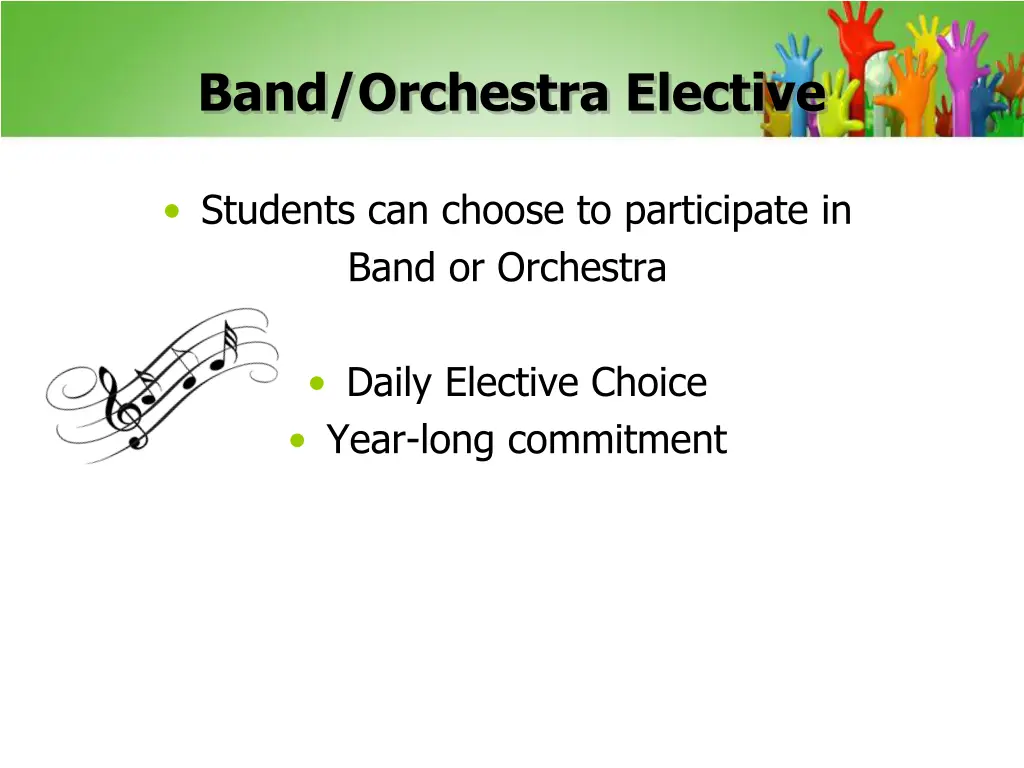 Band/Orchestra Elective

• Students can choose to participate in Band or Orchestra

• Daily Elective Choice
• Year-long commitment